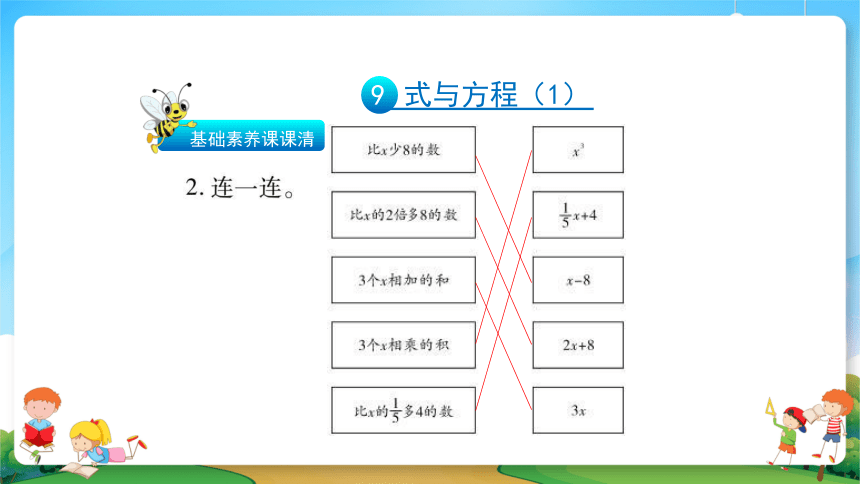 9 式与方程（1）

基础素养课课清

2. 连一连。

比$x$少8的数

比$x$的2倍多8的数

3个$x$相加的和

3个$x$相乘的积

比$x$的$\frac{1}{5}$多4的数

$x^3$

$\frac{1}{5}x+4$

$x-8$

$2x+8$

$3x$